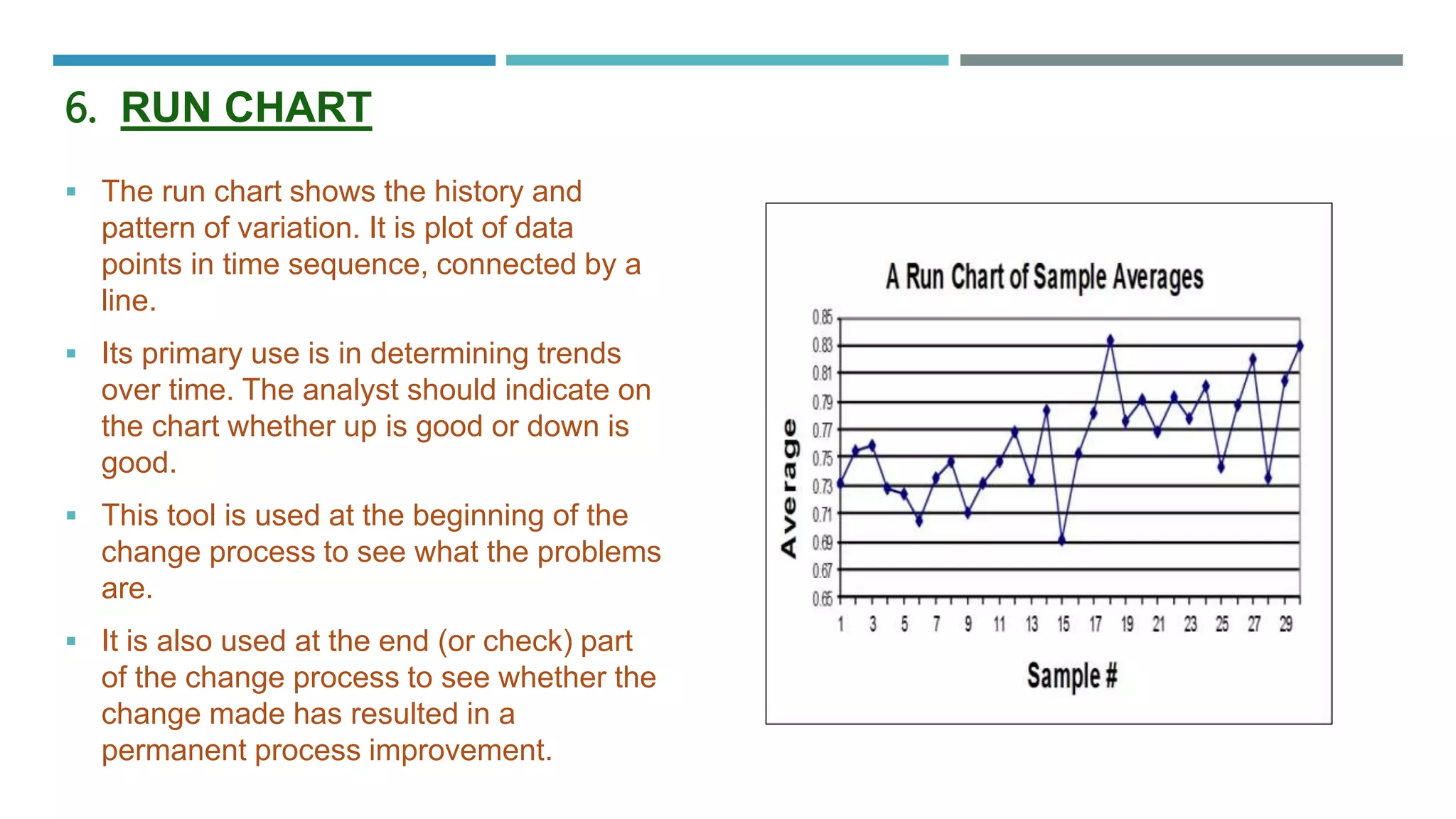 6. RUN CHART

▪ The run chart shows the history and pattern of variation. It is plot of data points in time sequence, connected by a line.

▪ Its primary use is in determining trends over time. The analyst should indicate on the chart whether up is good or down is good.

▪ This tool is used at the beginning of the change process to see what the problems are.

▪ It is also used at the end (or check) part of the change process to see whether the change made has resulted in a permanent process improvement.

A Run Chart of Sample Averages

Average

0.85
0.83
0.81
0.79
0.77
0.75
0.73
0.71
0.69
0.67
0.65

1 3 5 7 9 11 13 15 17 19 21 23 25 27 29

Sample #